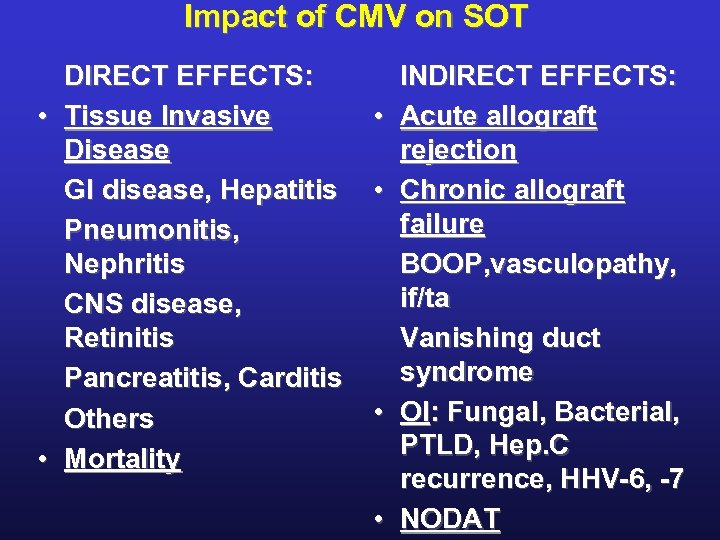 Impact of CMV on SOT

DIRECT EFFECTS:

• Tissue Invasive Disease

GI disease, Hepatitis

Pneumonitis, Nephritis

CNS disease, Retinitis

Pancreatitis, Carditis

Others

• Mortality

INDIRECT EFFECTS:

• Acute allograft rejection

• Chronic allograft failure

BOOP,vasculopathy, if/ta

Vanishing duct syndrome

• OI: Fungal, Bacterial, PTLD, Hep.C recurrence, HHV-6, -7

• NODAT